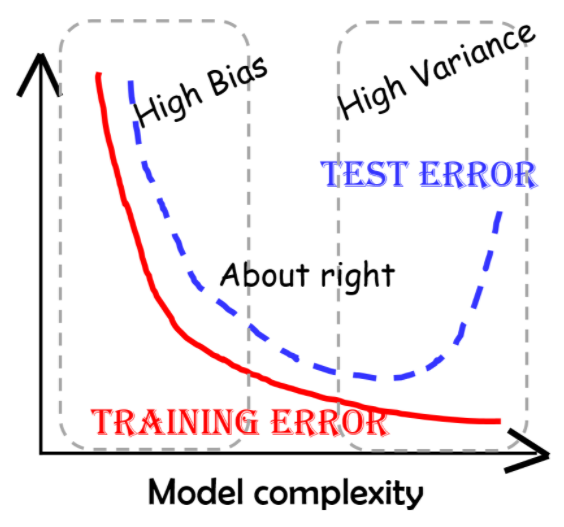 High Bias

High Variance

TEST ERROR

About right

TRAINING ERROR

Model complexity